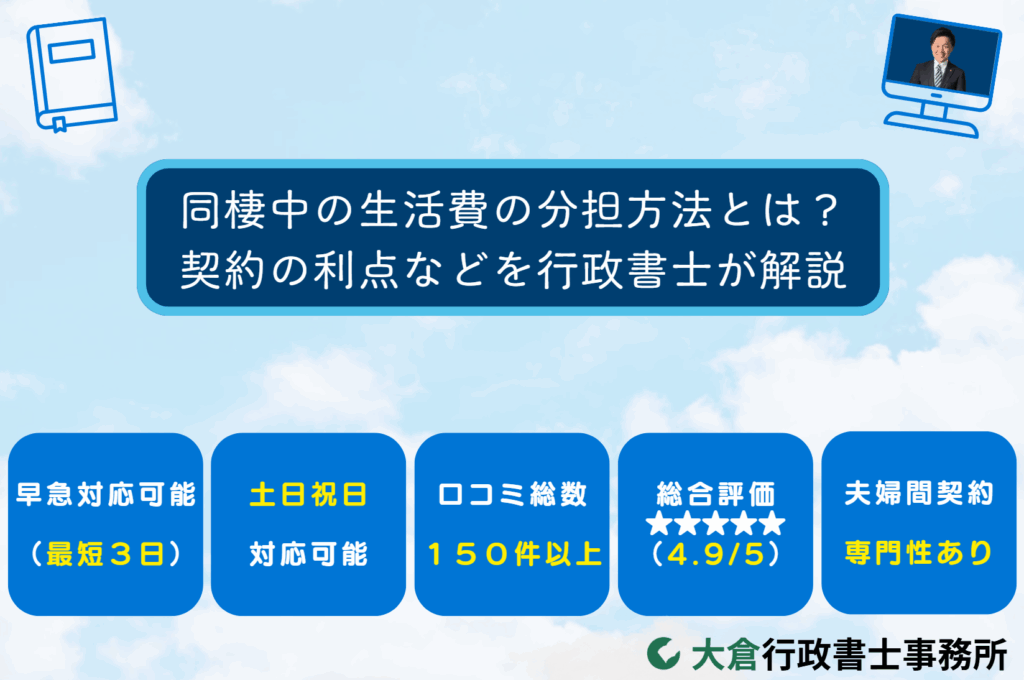 同棲中の生活費の分担方法とは？
契約の利点などを行政書士が解説

早急対応可能
（最短３日）

土日祝日
対応可能

口コミ総数
１５０件以上

総合評価
★★★★★
（4.9/5）

夫婦間契約
専門性あり

大倉行政書士事務所